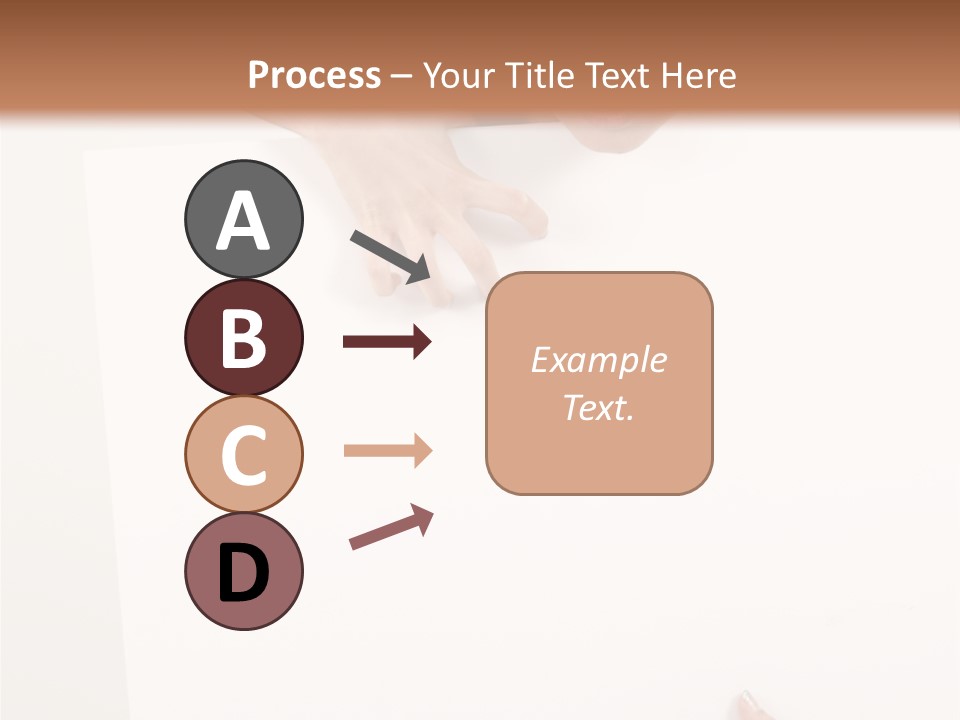 Process – Your Title Text Here

A

B

C

D

Example Text.